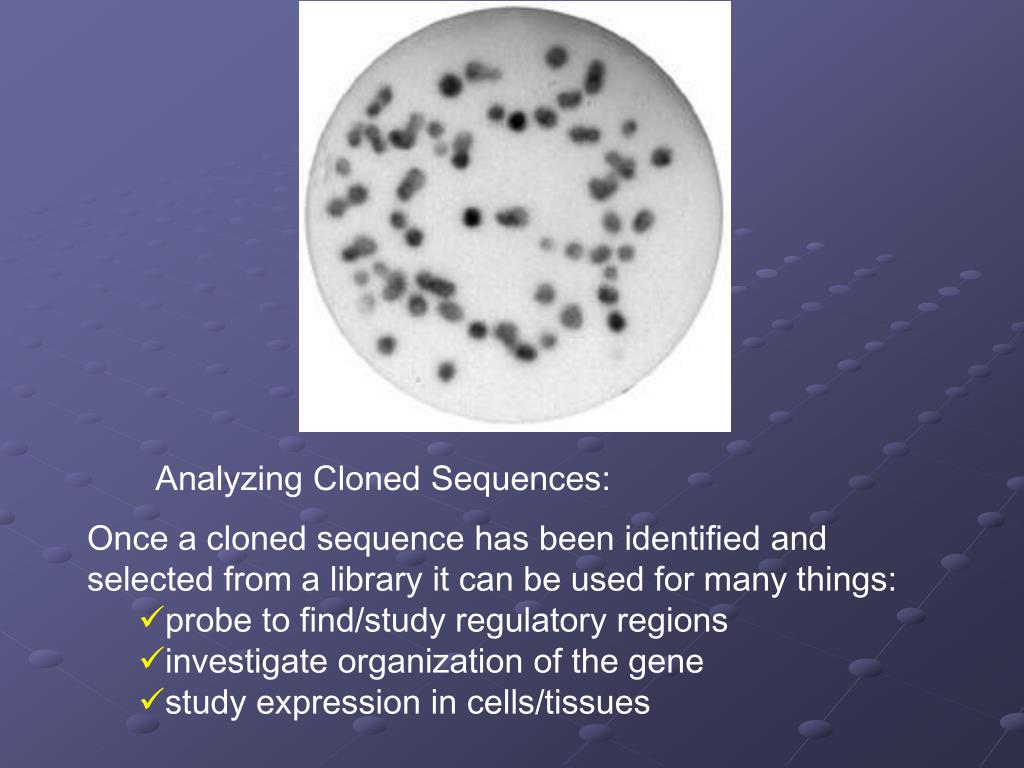 Analyzing Cloned Sequences:

Once a cloned sequence has been identified and selected from a library it can be used for many things:
✓probe to find/study regulatory regions
✓investigate organization of the gene
✓study expression in cells/tissues